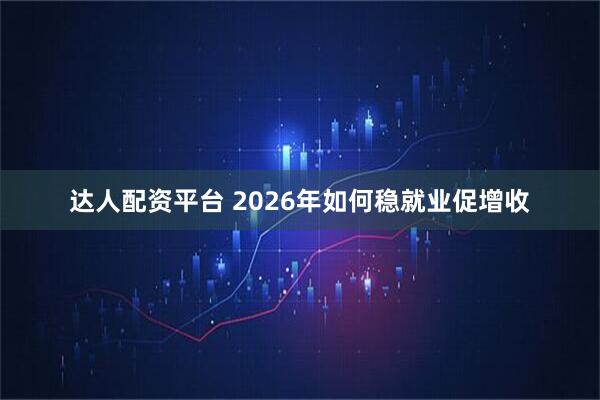 达人配资平台 2026年如何稳就业促增收